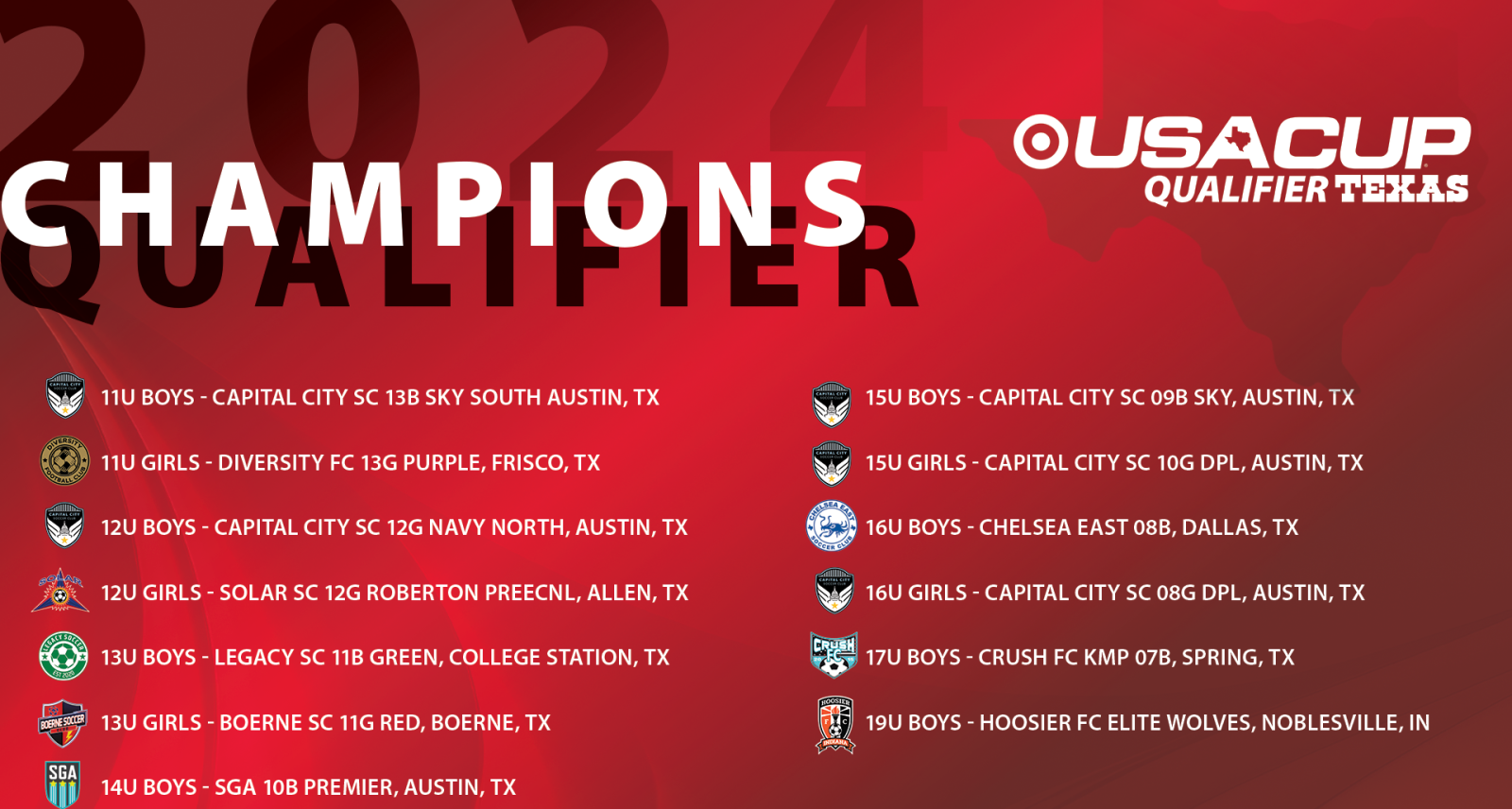 2024

CHAMPIONS
QUALIFIER

USACUP
QUALIFIER TEXAS

11U BOYS - CAPITAL CITY SC 13B SKY SOUTH AUSTIN, TX

11U GIRLS - DIVERSITY FC 13G PURPLE, FRISCO, TX

12U BOYS - CAPITAL CITY SC 12G NAVY NORTH, AUSTIN, TX

12U GIRLS - SOLAR SC 12G ROBERTON PREECNL, ALLEN, TX

13U BOYS - LEGACY SC 11B GREEN, COLLEGE STATION, TX

13U GIRLS - BOERNE SC 11G RED, BOERNE, TX

14U BOYS - SGA 10B PREMIER, AUSTIN, TX

15U BOYS - CAPITAL CITY SC 09B SKY, AUSTIN, TX

15U GIRLS - CAPITAL CITY SC 10G DPL, AUSTIN, TX

16U BOYS - CHELSEA EAST 08B, DALLAS, TX

16U GIRLS - CAPITAL CITY SC 08G DPL, AUSTIN, TX

17U BOYS - CRUSH FC KMP 07B, SPRING, TX

19U BOYS - HOOSIER FC ELITE WOLVES, NOBLESVILLE, IN